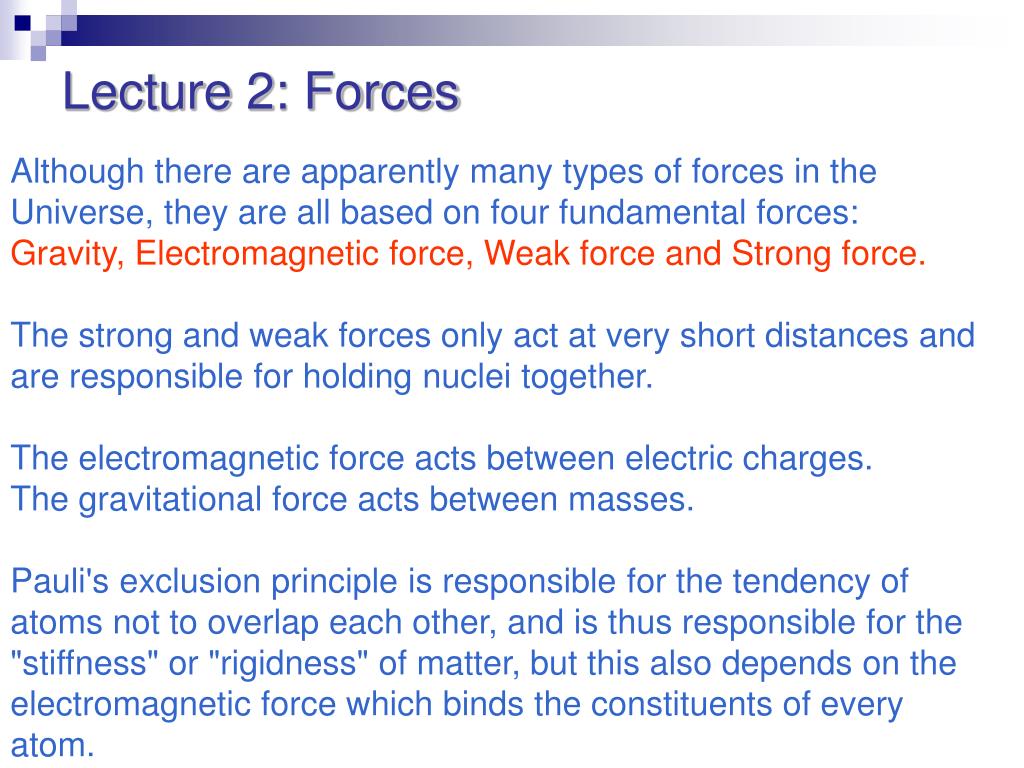 Lecture 2: Forces

Although there are apparently many types of forces in the Universe, they are all based on four fundamental forces: Gravity, Electromagnetic force, Weak force and Strong force.

The strong and weak forces only act at very short distances and are responsible for holding nuclei together.

The electromagnetic force acts between electric charges.
The gravitational force acts between masses.

Pauli's exclusion principle is responsible for the tendency of atoms not to overlap each other, and is thus responsible for the "stiffness" or "rigidness" of matter, but this also depends on the electromagnetic force which binds the constituents of every atom.